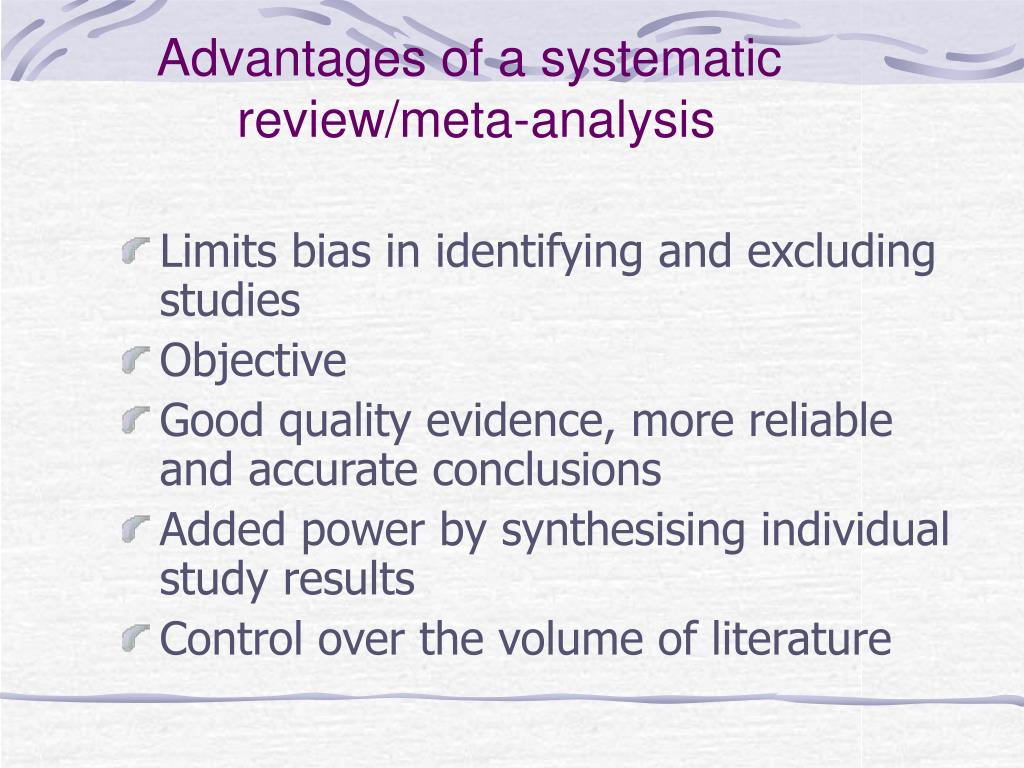 Advantages of a systematic review/meta-analysis

Limits bias in identifying and excluding studies
Objective
Good quality evidence, more reliable and accurate conclusions
Added power by synthesising individual study results
Control over the volume of literature